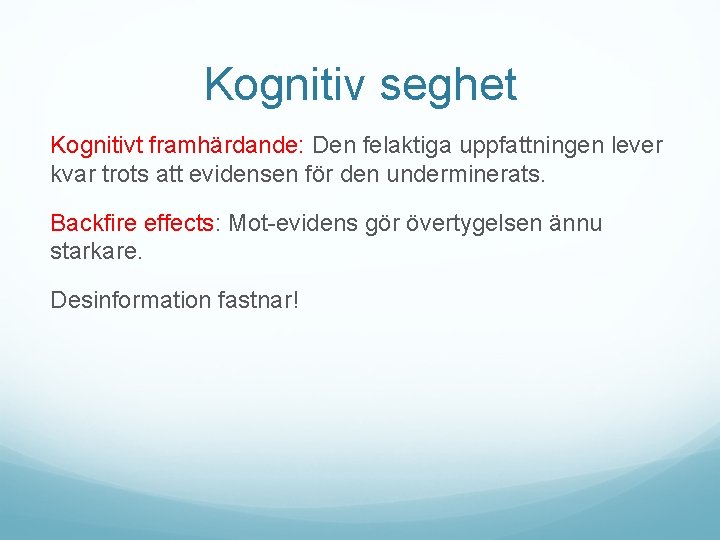 Kognitiv seghet

Kognitivt framhärdande: Den felaktiga uppfattningen lever kvar trots att evidensen för den underminerats.

Backfire effects: Mot-evidens gör övertygelsen ännu starkare.

Desinformation fastnar!